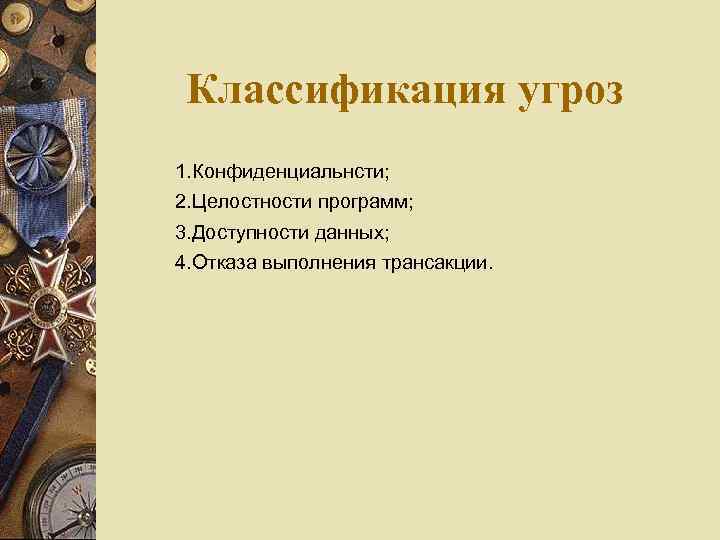 Классификация угроз

1.Конфиденциальнсти;
2.Целостности программ;
3.Доступности данных;
4.Отказа выполнения трансакции.